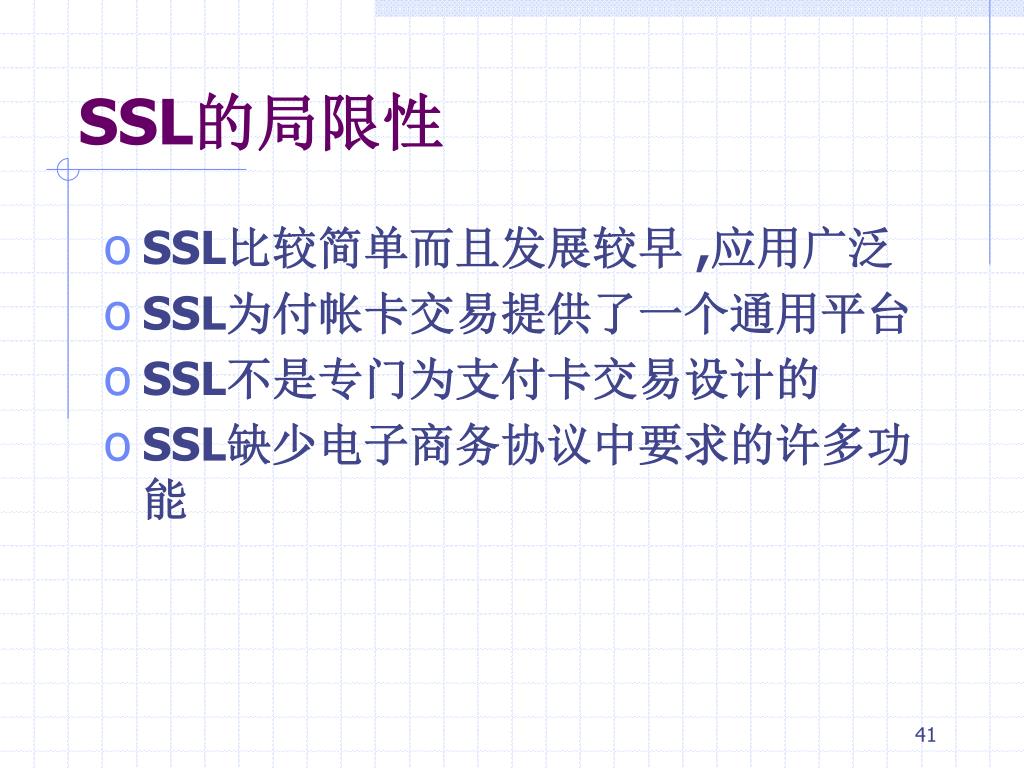 SSL的局限性

o SSL比较简单而且发展较早 ,应用广泛
o SSL为付帐卡交易提供了一个通用平台
o SSL不是专门为支付卡交易设计的
o SSL缺少电子商务协议中要求的许多功能

41